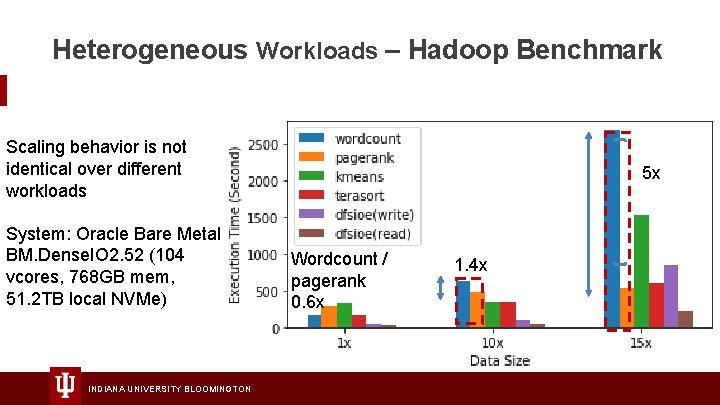 Heterogeneous Workloads – Hadoop Benchmark

Scaling behavior is not identical over different workloads

System: Oracle Bare Metal BM.DenseIO2.52 (104 vcores, 768GB mem, 51.2TB local NVMe)

wordcount
pagerank
kmeans
terasort
dfsioe(write)
dfsioe(read)

Execution Time (Second)
2500
2000
1500
1000
500
0

Wordcount / pagerank 0.6x

1.4x

5x

1x
10x
15x
Data Size

INDIANA UNIVERSITY BLOOMINGTON